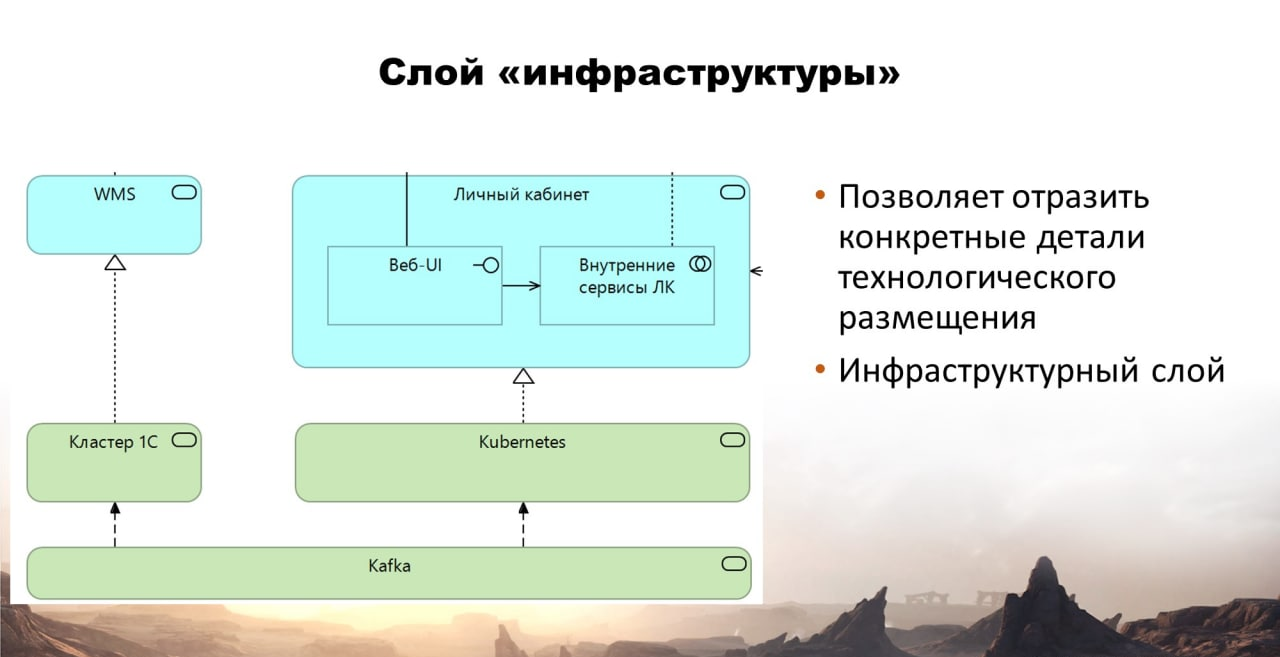 Слой «инфраструктуры»

WMS

Личный кабинет

Веб-UI

Внутренние сервисы ЛК

Кластер 1С

Kubernetes

Kafka

• Позволяет отразить конкретные детали технологического размещения

• Инфраструктурный слой